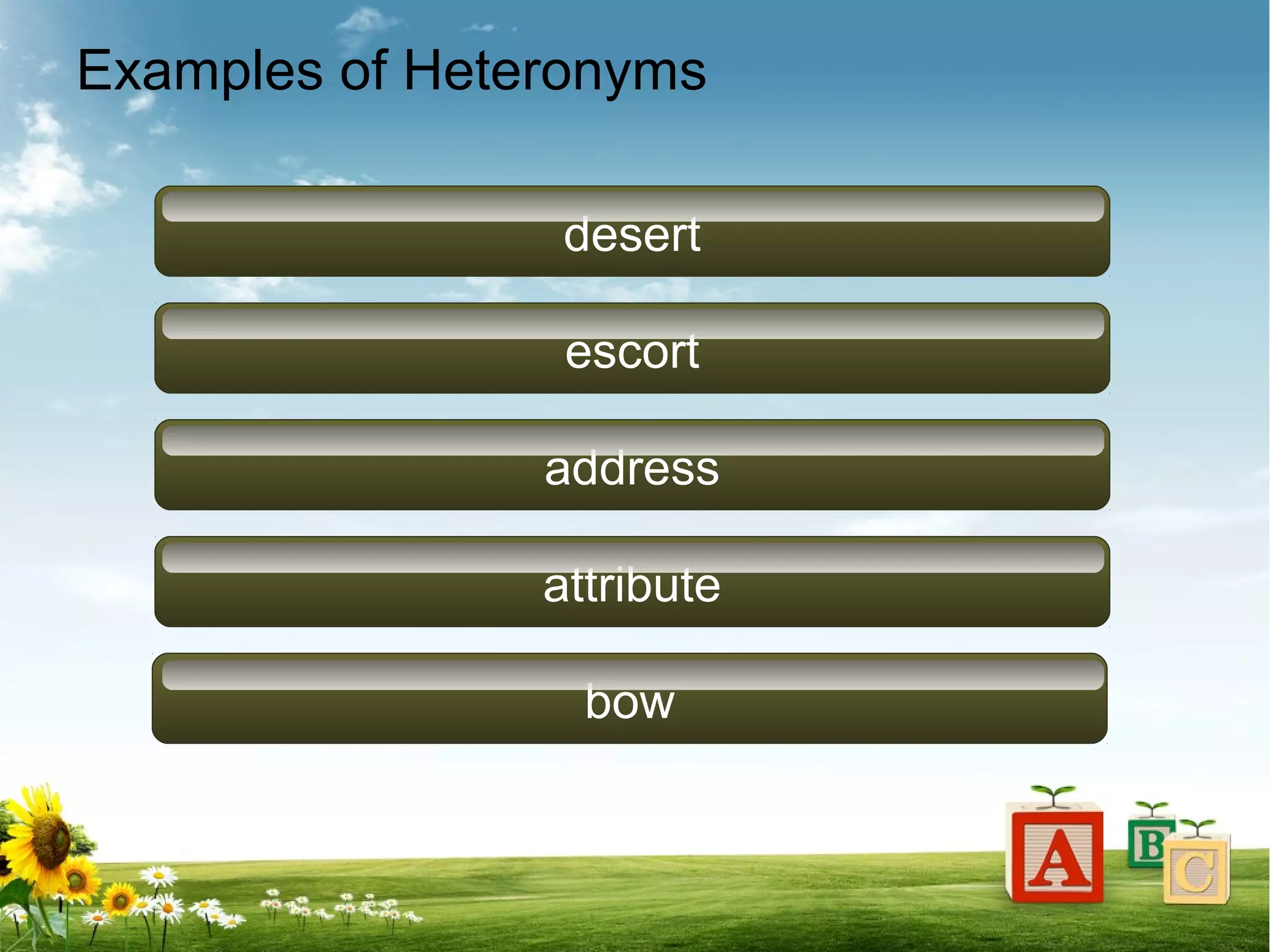 Examples of Heteronyms

desert

escort

address

attribute

bow

A

B

C